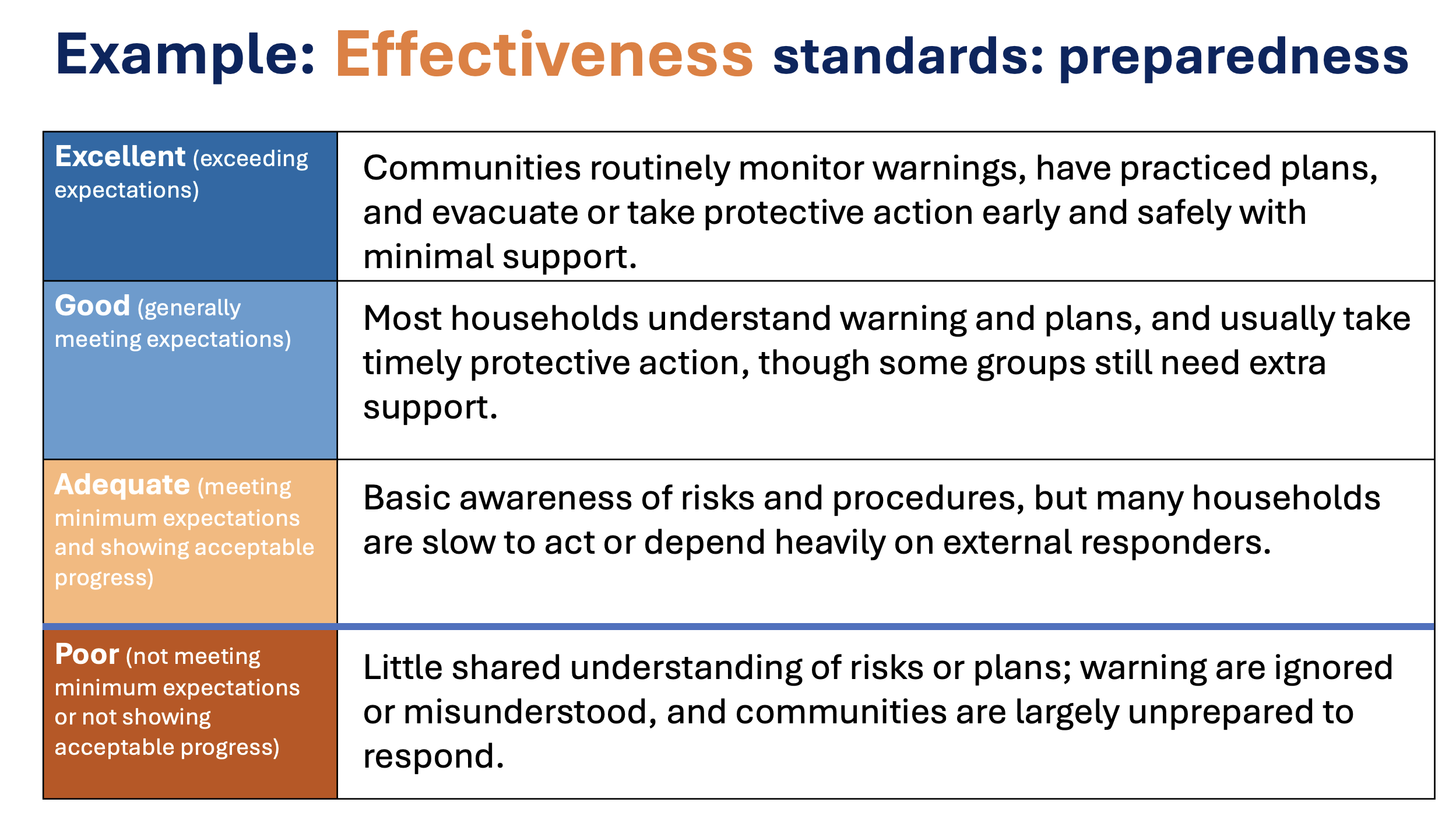 Example: Effectiveness standards: preparedness

| | |
|---|---|
| Excellent (exceeding expectations) | Communities routinely monitor warnings, have practiced plans, and evacuate or take protective action early and safely with minimal support. |
| Good (generally meeting expectations) | Most households understand warning and plans, and usually take timely protective action, though some groups still need extra support. |
| Adequate (meeting minimum expectations and showing acceptable progress) | Basic awareness of risks and procedures, but many households are slow to act or depend heavily on external responders. |
| Poor (not meeting minimum expectations or not showing acceptable progress) | Little shared understanding of risks or plans; warning are ignored or misunderstood, and communities are largely unprepared to respond. |